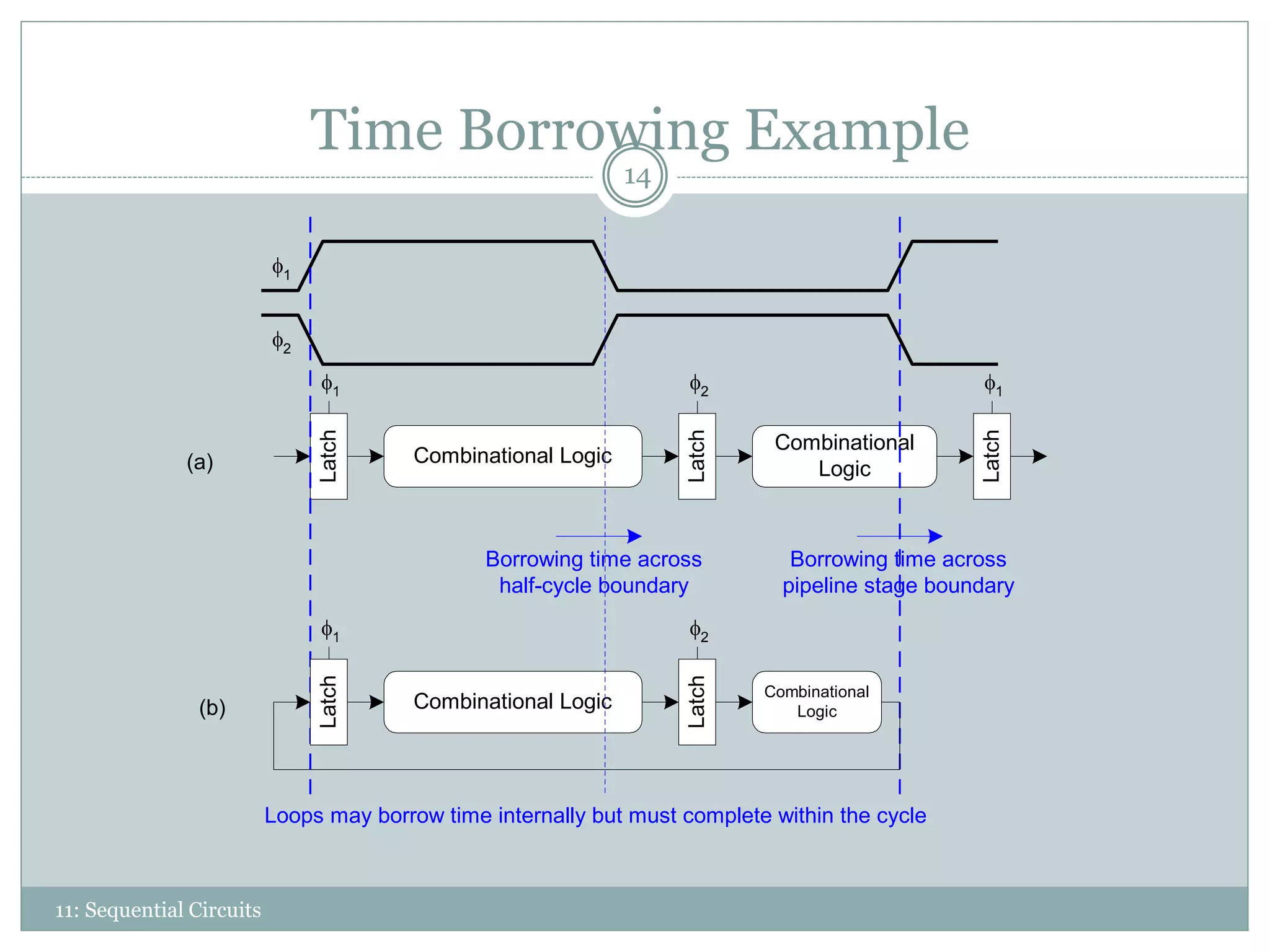 Time Borrowing Example

14

$\phi_1$

$\phi_2$

$\phi_1$

$\phi_2$

$\phi_1$

(a)

Latch

Combinational Logic

Latch

Combinational Logic

Latch

Borrowing time across half-cycle boundary

Borrowing time across pipeline stage boundary

$\phi_1$

$\phi_2$

(b)

Latch

Combinational Logic

Latch

Combinational Logic

Loops may borrow time internally but must complete within the cycle

11: Sequential Circuits